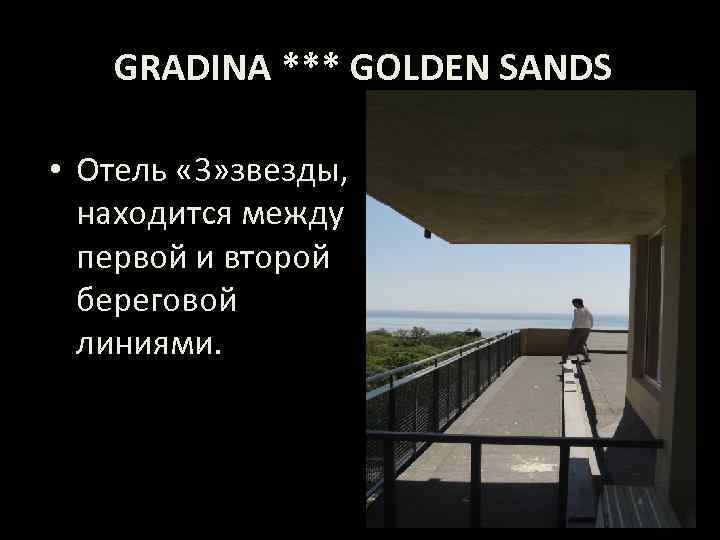 GRADINA *** GOLDEN SANDS

• Отель «3»звезды, находится между первой и второй береговой линиями.